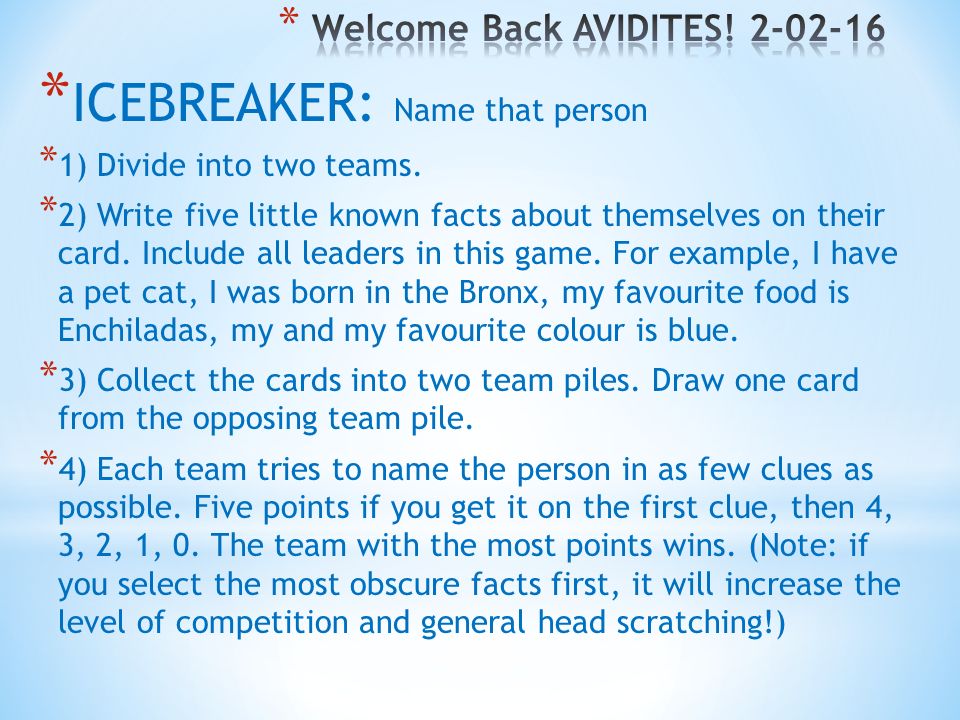 * Welcome Back AVIDITES! 2-02-16

*ICEBREAKER: Name that person

*1) Divide into two teams.

*2) Write five little known facts about themselves on their card. Include all leaders in this game. For example, I have a pet cat, I was born in the Bronx, my favourite food is Enchiladas, my and my favourite colour is blue.

*3) Collect the cards into two team piles. Draw one card from the opposing team pile.

*4) Each team tries to name the person in as few clues as possible. Five points if you get it on the first clue, then 4, 3, 2, 1, 0. The team with the most points wins. (Note: if you select the most obscure facts first, it will increase the level of competition and general head scratching!)